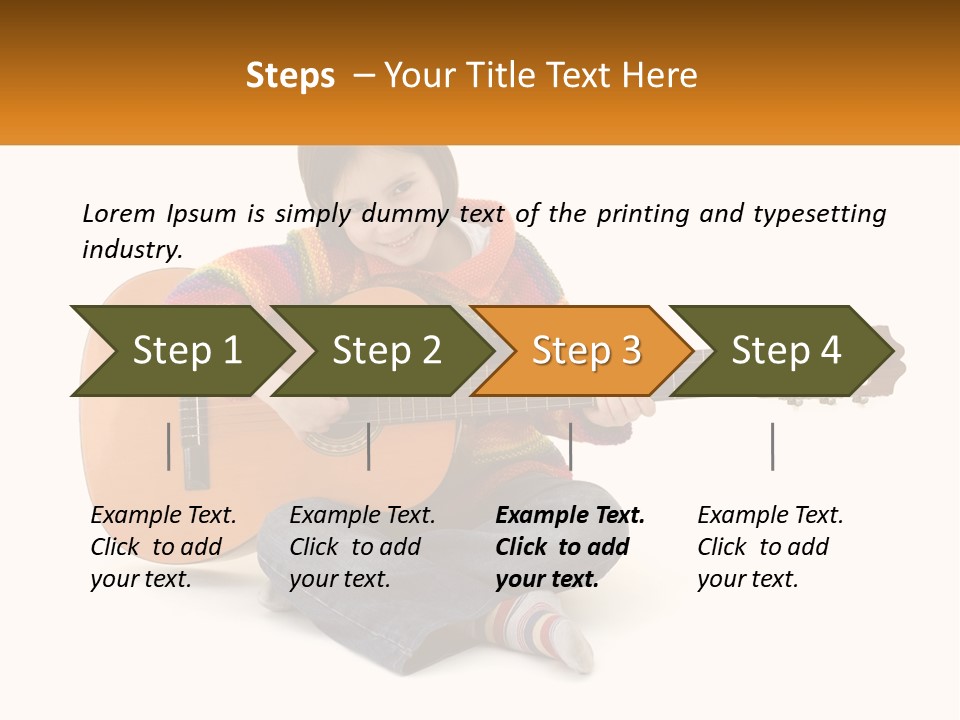 Steps – Your Title Text Here

Lorem Ipsum is simply dummy text of the printing and typesetting industry.

Step 1

Step 2

Step 3

Step 4

Example Text. Click to add your text.

Example Text. Click to add your text.

Example Text. Click to add your text.

Example Text. Click to add your text.